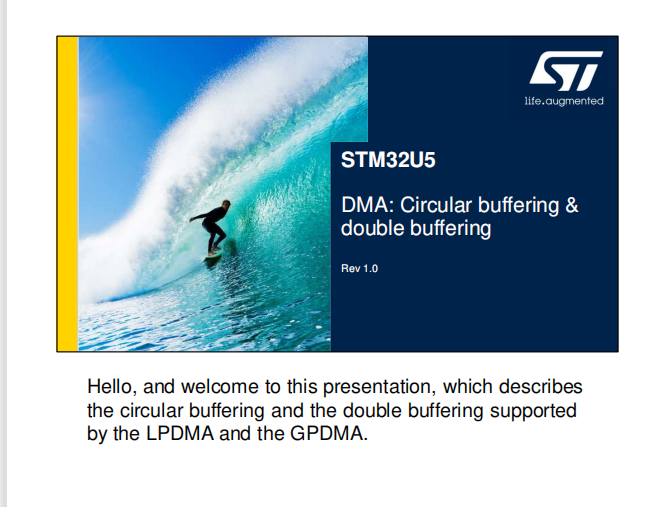 ST
life.augmented

STM32U5

DMA: Circular buffering & double buffering

Rev 1.0

Hello, and welcome to this presentation, which describes the circular buffering and the double buffering supported by the LPDMA and the GPDMA.